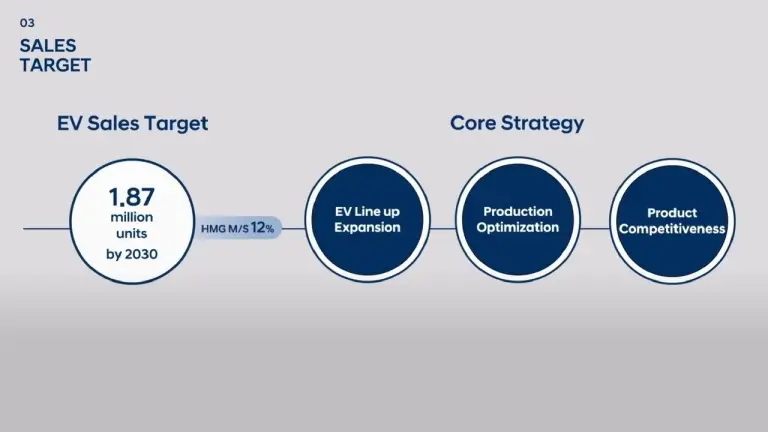 03
SALES TARGET

EV Sales Target

1.87 million units by 2030

HMG M/S 12%

Core Strategy

EV Line up Expansion

Production Optimization

Product Competitiveness